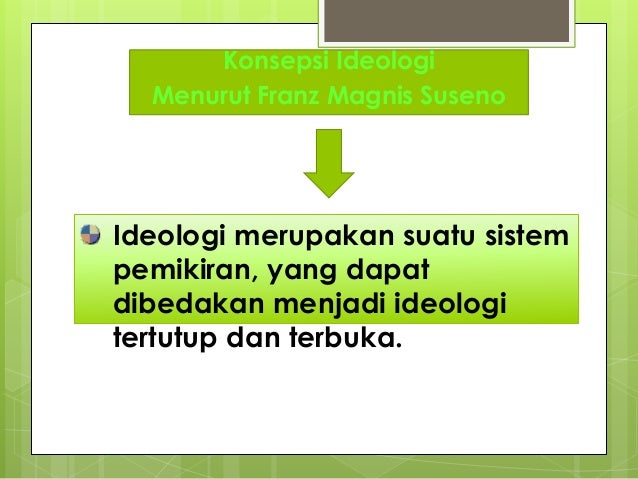 Konsepsi Ideologi
Menurut Franz Magnis Suseno

Ideologi merupakan suatu sistem pemikiran, yang dapat dibedakan menjadi ideologi tertutup dan terbuka.